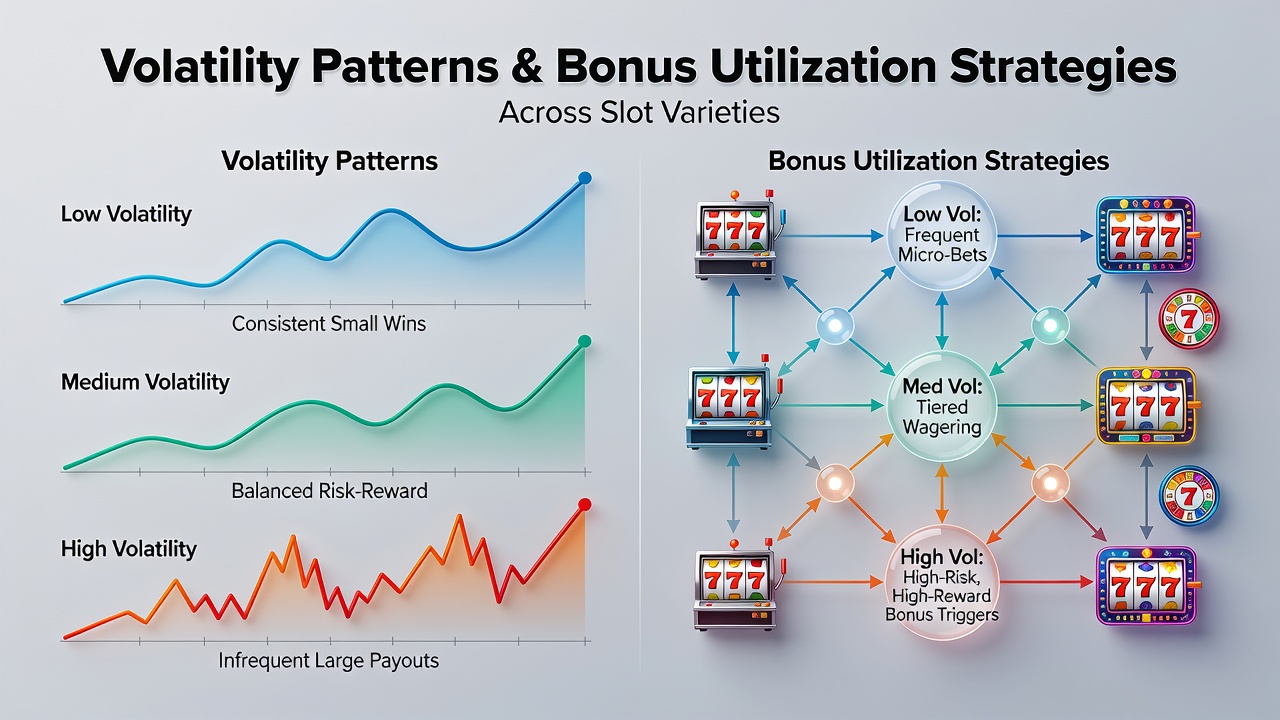 Volatility Patterns & Bonus Utilization Strategies
Across Slot Varieties

Volatility Patterns

Low Volatility

Consistent Small Wins

Medium Volatility

Balanced Risk-Reward

High Volatility

Infrequent Large Payouts

Bonus Utilization Strategies

777

Low Vol: Frequent Micro-Bets

777

7

777

Med Vol: Tiered Wagering

777

7

777

High Vol: High-Risk, High-Reward Bonus Triggers

777